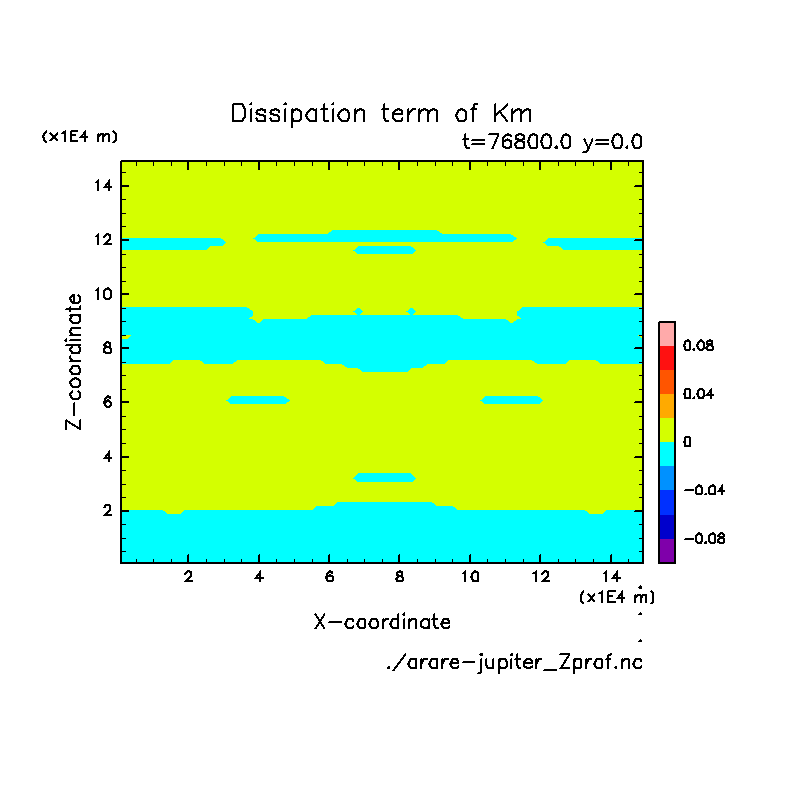 Dissipation term of Km

(x1E4 m)

t=76800.0 y=0.0

Z-coordinate

14
12
10
8
6
4
2

2 4 6 8 10 12 14

(x1E4 m)

X-coordinate

0.08
0.04
0
-0.04
-0.08

./arare-jupiter_Zprof.nc